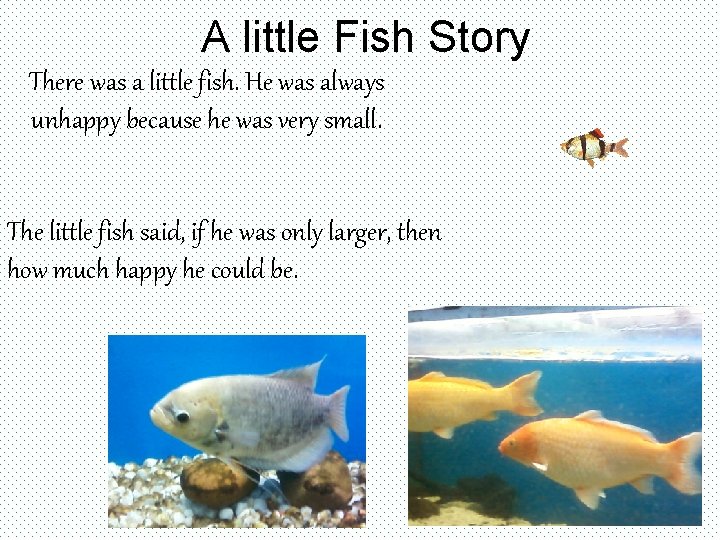 A little Fish Story

There was a little fish. He was always unhappy because he was very small.

The little fish said, if he was only larger, then how much happy he could be.